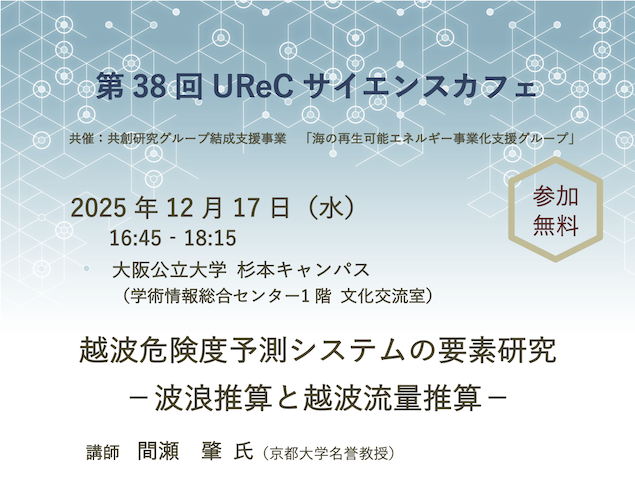 第 38 回 UReC サイエンスカフェ

共催：共創研究グループ結成支援事業　「海の再生可能エネルギー事業化支援グループ」

参加
無料

2025 年 12 月 17 日（水）
16:45 - 18:15
大阪公立大学 杉本キャンパス
（学術情報総合センター1 階 文化交流室）

越波危険度予測システムの要素研究
－波浪推算と越波流量推算－

講師　間瀬　肇 氏（京都大学名誉教授）